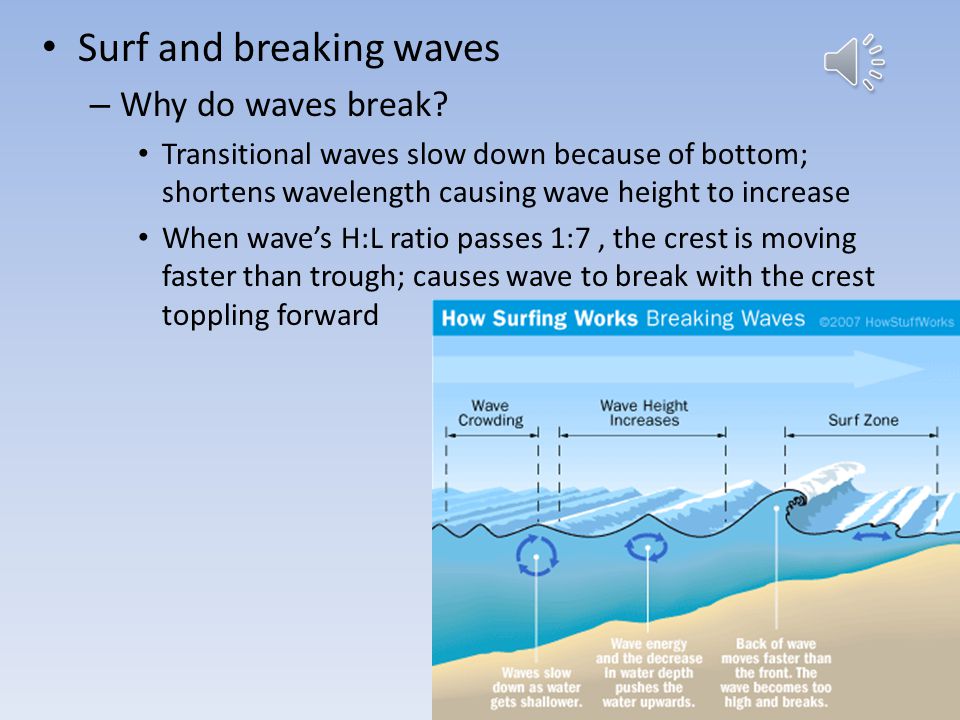 • Surf and breaking waves

– Why do waves break?

• Transitional waves slow down because of bottom; shortens wavelength causing wave height to increase

• When wave's H:L ratio passes 1:7 , the crest is moving faster than trough; causes wave to break with the crest toppling forward

How Surfing Works Breaking Waves ©2007 HowStuffWorks

Wave Crowding

Wave Height Increases

Surf Zone

Waves slow down as water gets shallower.

Wave energy and the decrease in water depth pushes the water upwards.

Back of wave moves faster than the front. The wave becomes too high and breaks.